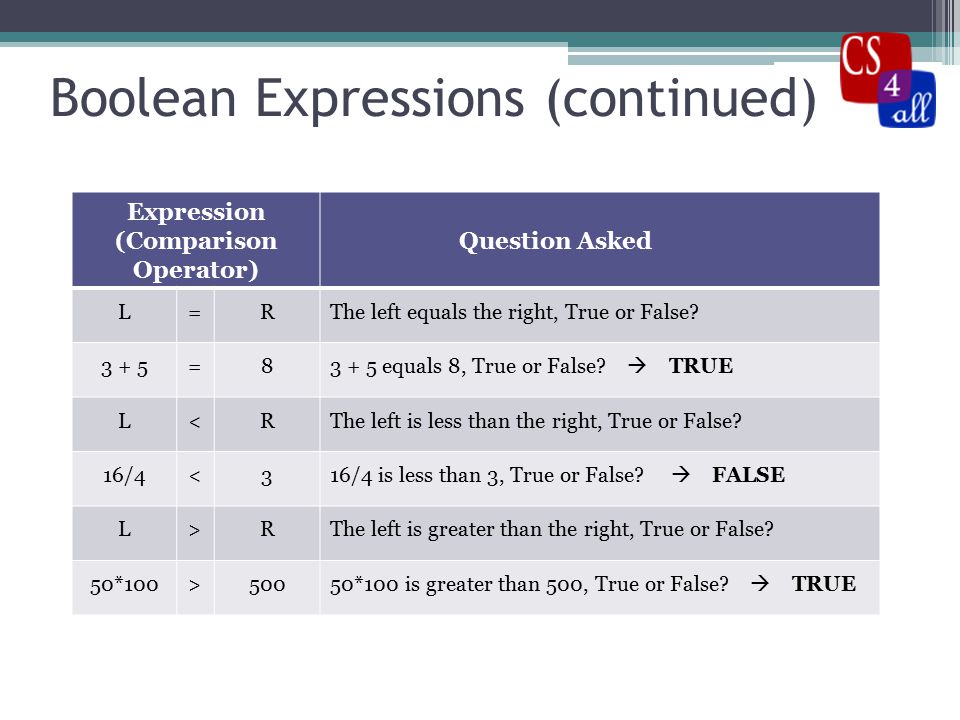 Boolean Expressions (continued)

CS 4 all

| Expression (Comparison Operator) | | | Question Asked |
|---|---|---|---|
| L | = | R | The left equals the right, True or False? |
| 3 + 5 | = | 8 | 3 + 5 equals 8, True or False? → **TRUE** |
| L | < | R | The left is less than the right, True or False? |
| 16/4 | < | 3 | 16/4 is less than 3, True or False? → **FALSE** |
| L | > | R | The left is greater than the right, True or False? |
| 50*100 | > | 500 | 50*100 is greater than 500, True or False? → **TRUE** |